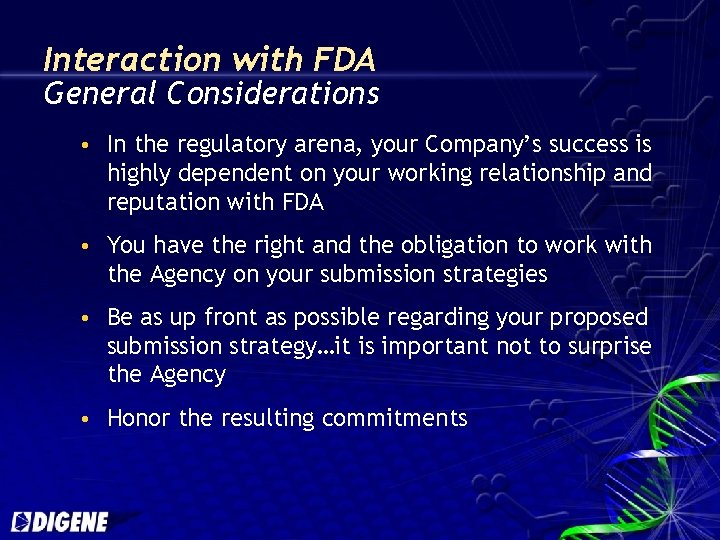 Interaction with FDA
General Considerations

• In the regulatory arena, your Company's success is highly dependent on your working relationship and reputation with FDA

• You have the right and the obligation to work with the Agency on your submission strategies

• Be as up front as possible regarding your proposed submission strategy…it is important not to surprise the Agency

• Honor the resulting commitments

DIGENE